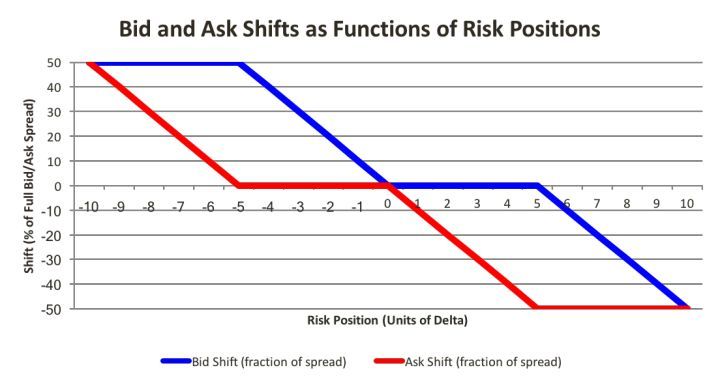 Bid and Ask Shifts as Functions of Risk Positions

Shift (% of Full Bid/Ask Spread)

50
40
30
20
10
0
-10
-20
-30
-40
-50

-10 -9 -8 -7 -6 -5 -4 -3 -2 -1 0 1 2 3 4 5 6 7 8 9 10

Risk Position (Units of Delta)

Bid Shift (fraction of spread)
Ask Shift (fraction of spread)